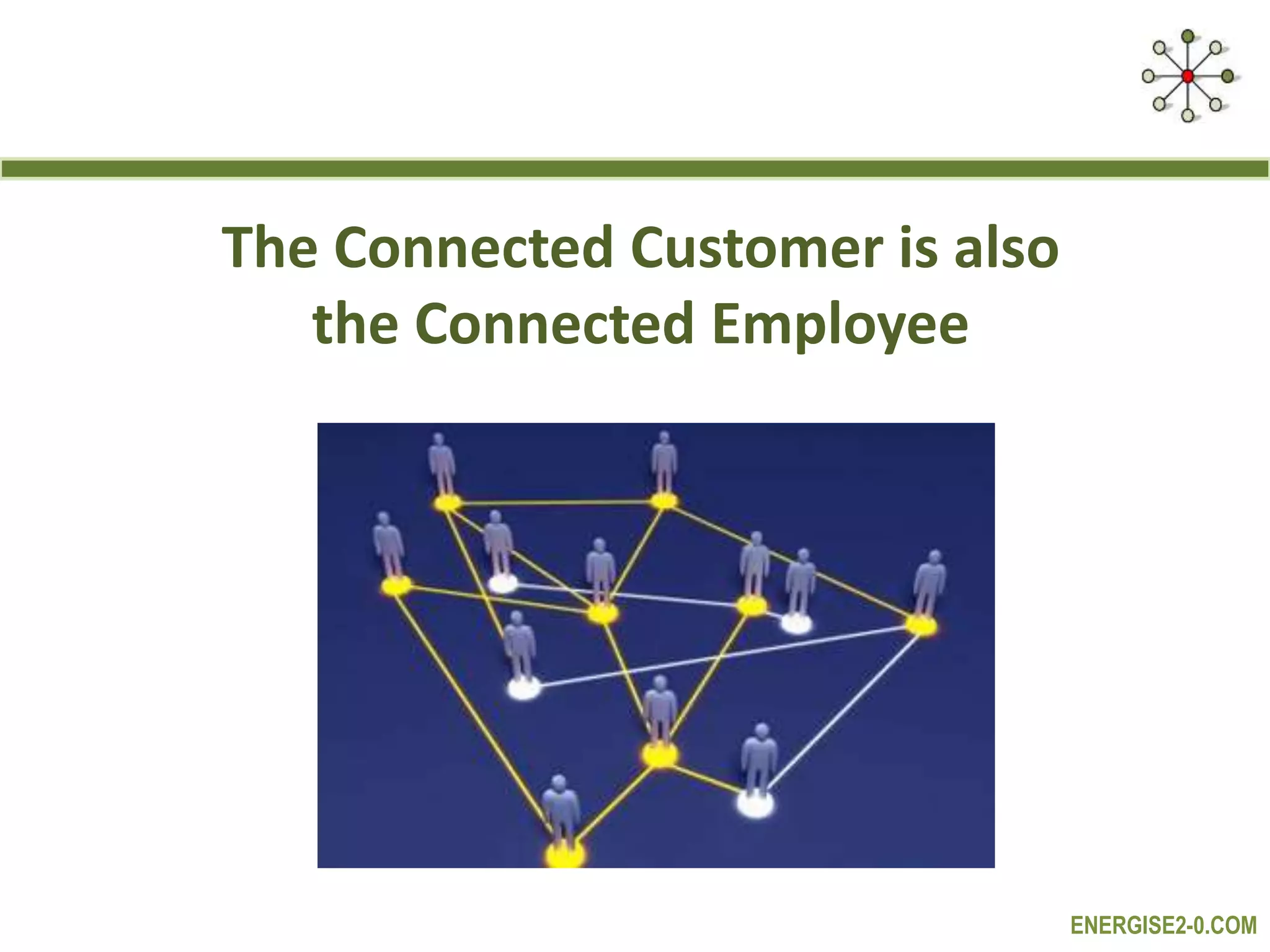 The Connected Customer is also the Connected Employee

ENERGISE2-0.COM